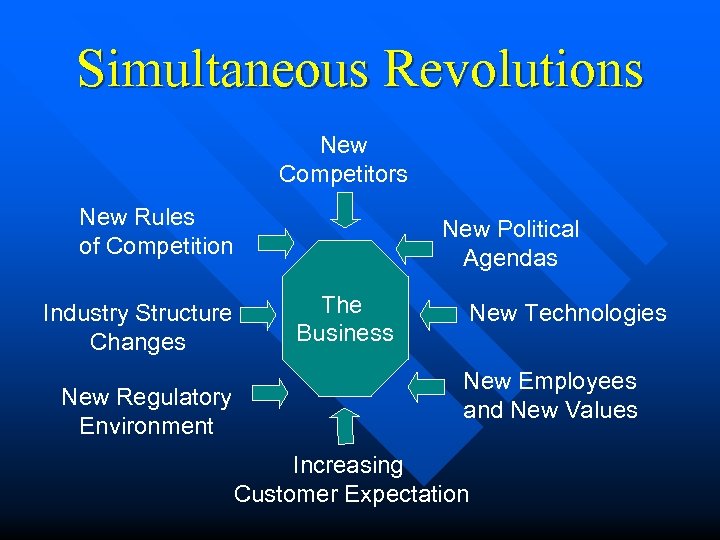 Simultaneous Revolutions

New Competitors

New Rules of Competition

New Political Agendas

Industry Structure Changes

The Business

New Technologies

New Regulatory Environment

New Employees and New Values

Increasing Customer Expectation